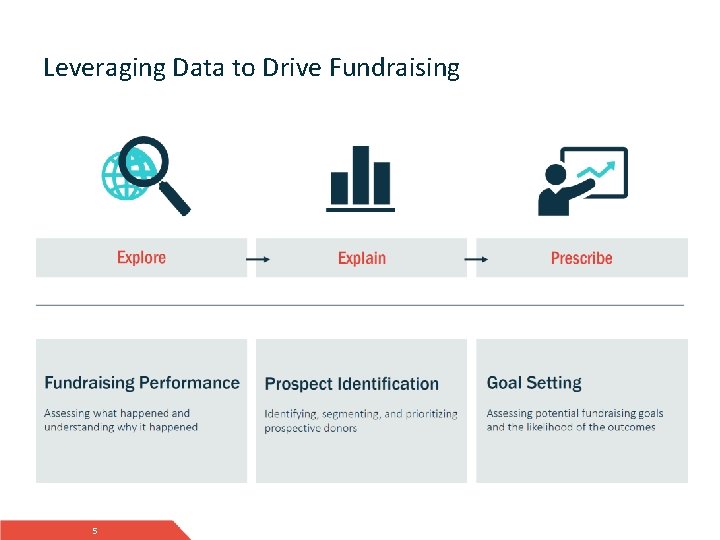 Leveraging Data to Drive Fundraising

Explore

Explain

Prescribe

Fundraising Performance

Assessing what happened and understanding why it happened

Prospect Identification

Identifying, segmenting, and prioritizing prospective donors

Goal Setting

Assessing potential fundraising goals and the likelihood of the outcomes

5